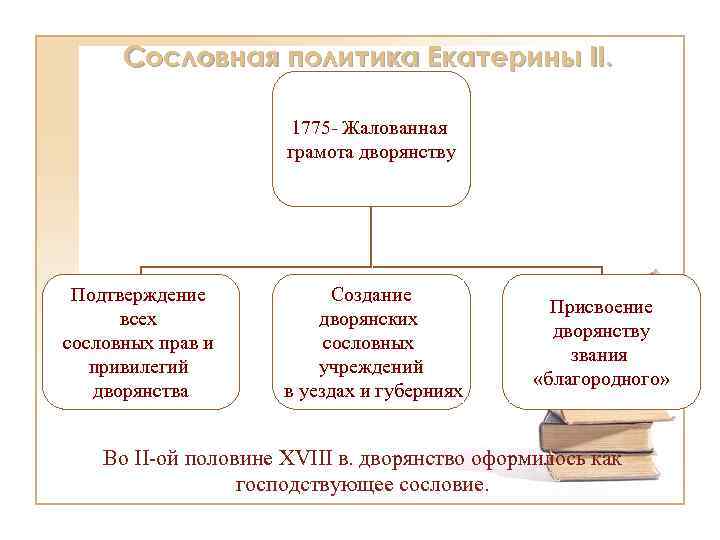 Сословная политика Екатерины II.

1775- Жалованная грамота дворянству

Подтверждение всех сословных прав и привилегий дворянства

Создание дворянских сословных учреждений в уездах и губерниях

Присвоение дворянству звания «благородного»

Во II-ой половине XVIII в. дворянство оформилось как господствующее сословие.